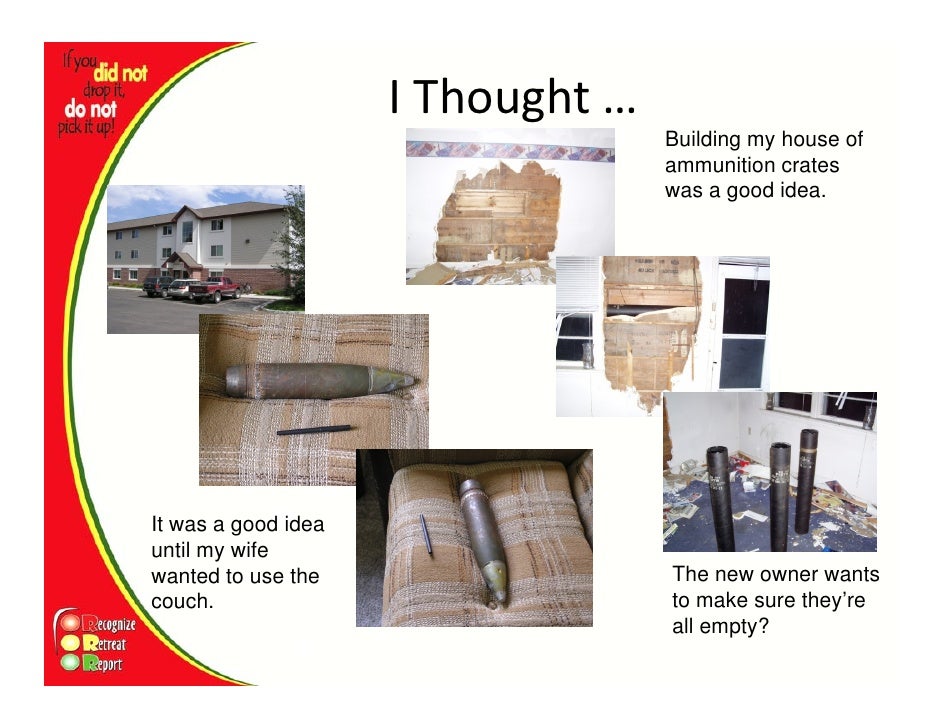 If you did not drop it, do not pick it up!

I Thought …

Building my house of ammunition crates was a good idea.

It was a good idea until my wife wanted to use the couch.

The new owner wants to make sure they're all empty?

Recognize
Retreat
Report